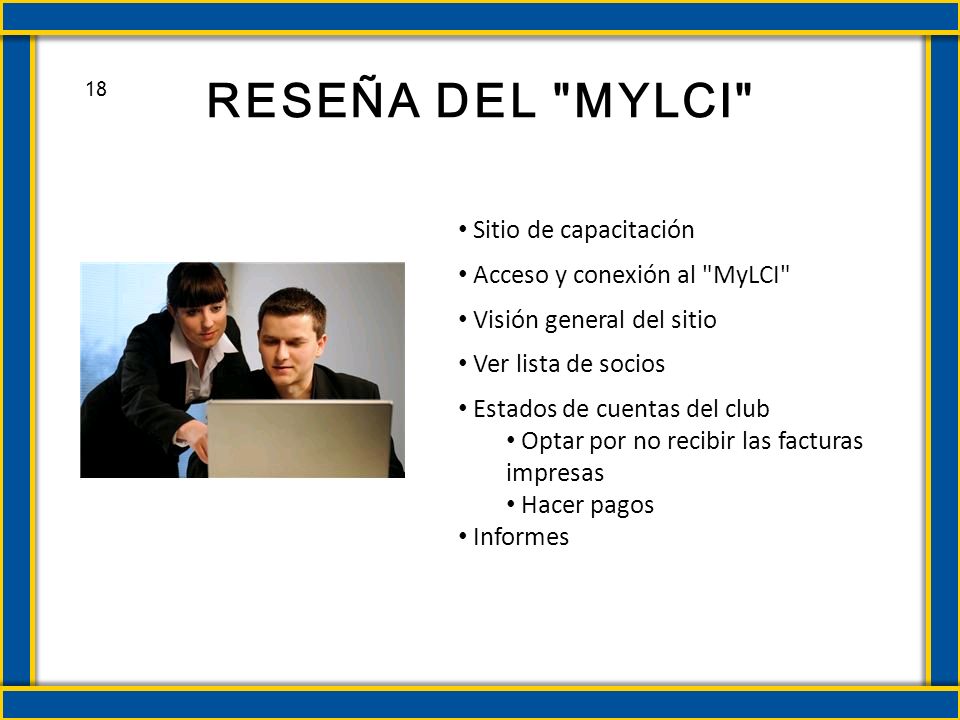 18

RESEÑA DEL "MYLCI"

• Sitio de capacitación
• Acceso y conexión al "MyLCI"
• Visión general del sitio
• Ver lista de socios
• Estados de cuentas del club
  • Optar por no recibir las facturas impresas
  • Hacer pagos
• Informes